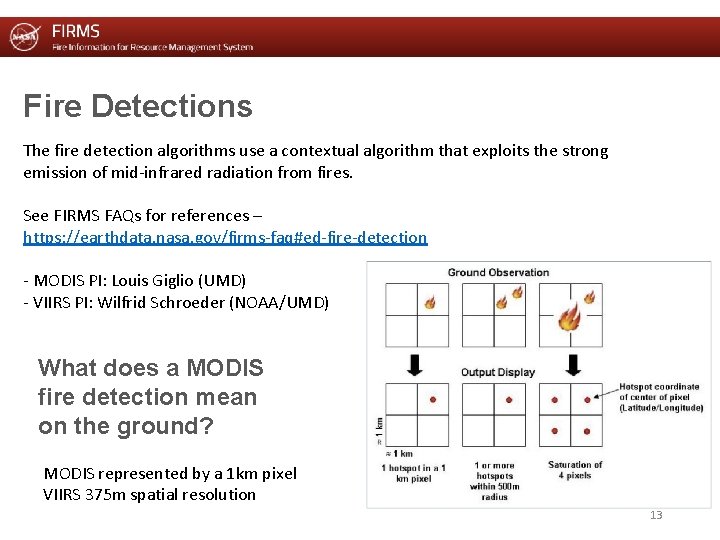 NASA FIRMS
Fire Information for Resource Management System

Fire Detections

The fire detection algorithms use a contextual algorithm that exploits the strong emission of mid-infrared radiation from fires.

See FIRMS FAQs for references – https://earthdata.nasa.gov/firms-faq#ed-fire-detection

- MODIS PI: Louis Giglio (UMD)
- VIIRS PI: Wilfrid Schroeder (NOAA/UMD)

What does a MODIS fire detection mean on the ground?

MODIS represented by a 1km pixel
VIIRS 375m spatial resolution

Ground Observation

Output Display

Hotspot coordinate of center of pixel (Latitude/Longitude)

≈ 1 km

≈ 1 km

1 hotspot in a 1 km pixel

1 or more hotspots within 500m radius

Saturation of 4 pixels

13